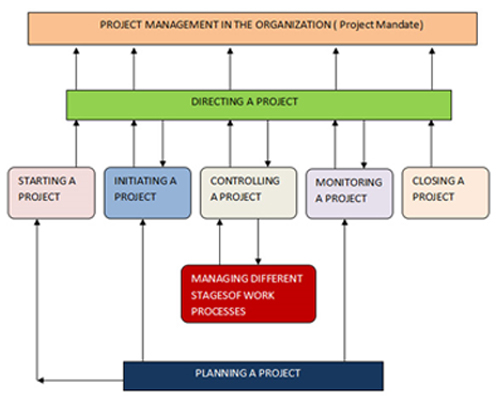 PROJECT MANAGEMENT IN THE ORGANIZATION ( Project Mandate)

DIRECTING A PROJECT

STARTING A PROJECT

INITIATING A PROJECT

CONTROLLING A PROJECT

MONITORING A PROJECT

CLOSING A PROJECT

MANAGING DIFFERENT STAGESOF WORK PROCESSES

PLANNING A PROJECT